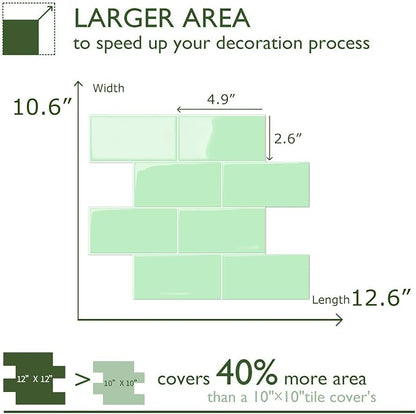 LARGER AREA
to speed up your decoration process

Width
10.6″
4.9″
2.6″
Length 12.6″

12" X 12" > 10" X 10" covers 40% more area
than a 10"×10"tile cover's